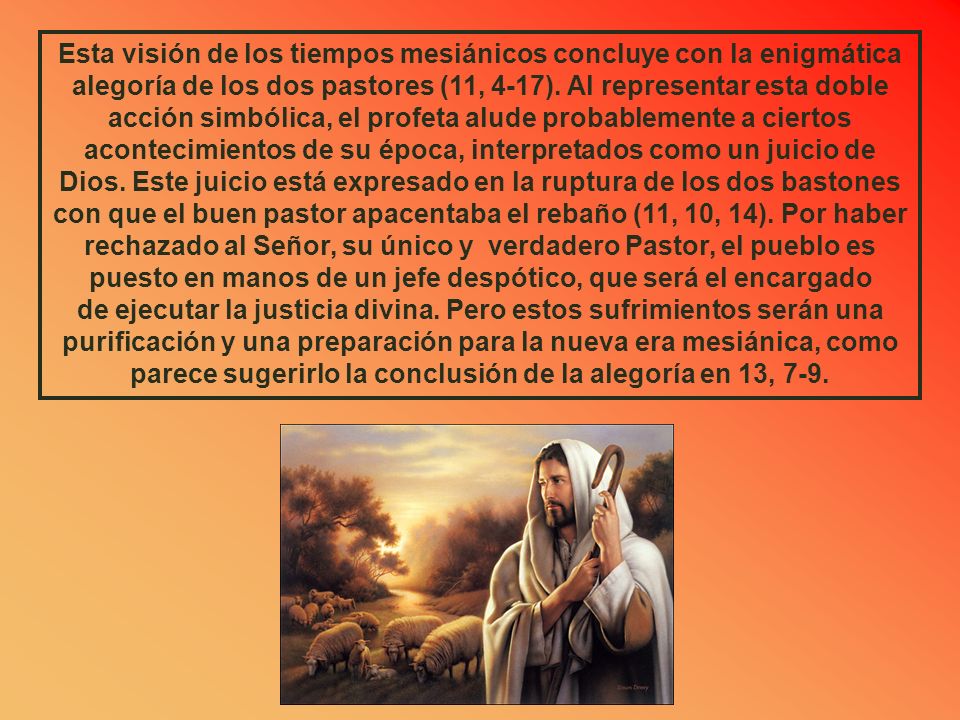 Esta visión de los tiempos mesiánicos concluye con la enigmática alegoría de los dos pastores (11, 4-17). Al representar esta doble acción simbólica, el profeta alude probablemente a ciertos acontecimientos de su época, interpretados como un juicio de Dios. Este juicio está expresado en la ruptura de los dos bastones con que el buen pastor apacentaba el rebaño (11, 10, 14). Por haber rechazado al Señor, su único y verdadero Pastor, el pueblo es puesto en manos de un jefe despótico, que será el encargado de ejecutar la justicia divina. Pero estos sufrimientos serán una purificación y una preparación para la nueva era mesiánica, como parece sugerirlo la conclusión de la alegoría en 13, 7-9.